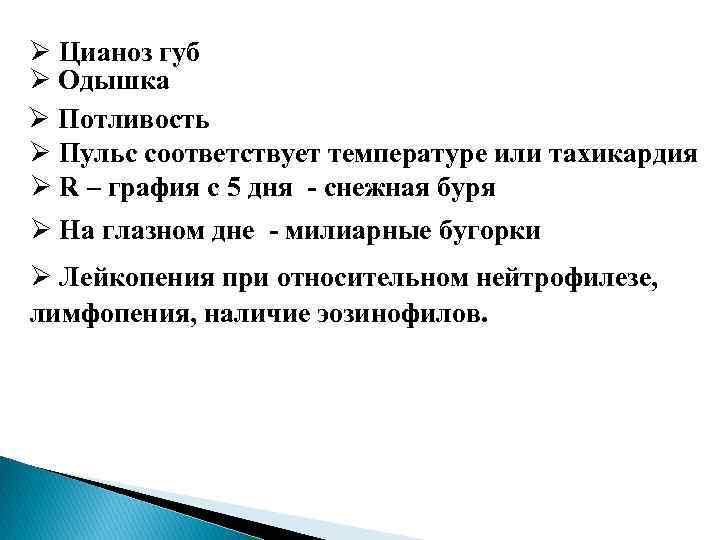 ➢ Цианоз губ
➢ Одышка
➢ Потливость
➢ Пульс соответствует температуре или тахикардия
➢ R – графия с 5 дня - снежная буря
➢ На глазном дне - милиарные бугорки
➢ Лейкопения при относительном нейтрофилезе, лимфопения, наличие эозинофилов.